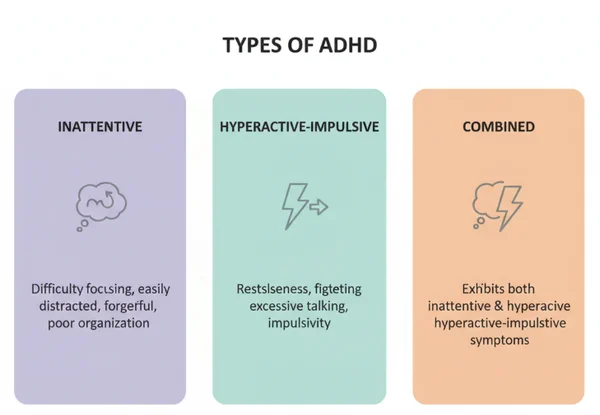 TYPES OF ADHD

INATTENTIVE

Difficulty focusing, easily distracted, forgerful, poor organization

HYPERACTIVE-IMPULSIVE

Restslseness, figteting excessive talking, impulsivity

COMBINED

Exhibits both inattentive & hyperacive hyperactive-impulstive symptoms